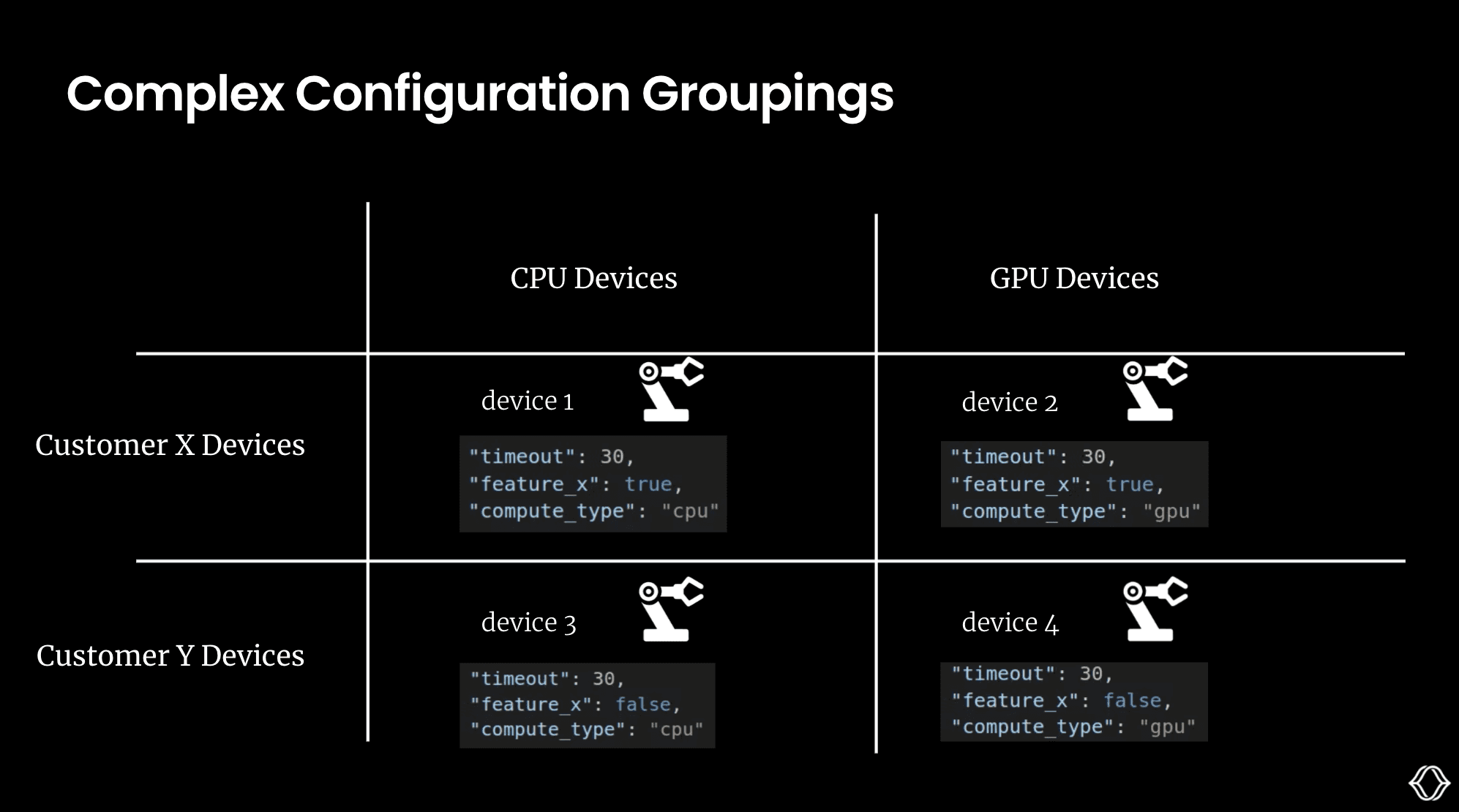 Complex Configuration Groupings

| | CPU Devices | GPU Devices |
|---|---|---|
| Customer X Devices | device 1 "timeout": 30, "feature_x": true, "compute_type": "cpu" | device 2 "timeout": 30, "feature_x": true, "compute_type": "gpu" |
| Customer Y Devices | device 3 "timeout": 30, "feature_x": false, "compute_type": "cpu" | device 4 "timeout": 30, "feature_x": false, "compute_type": "gpu" |